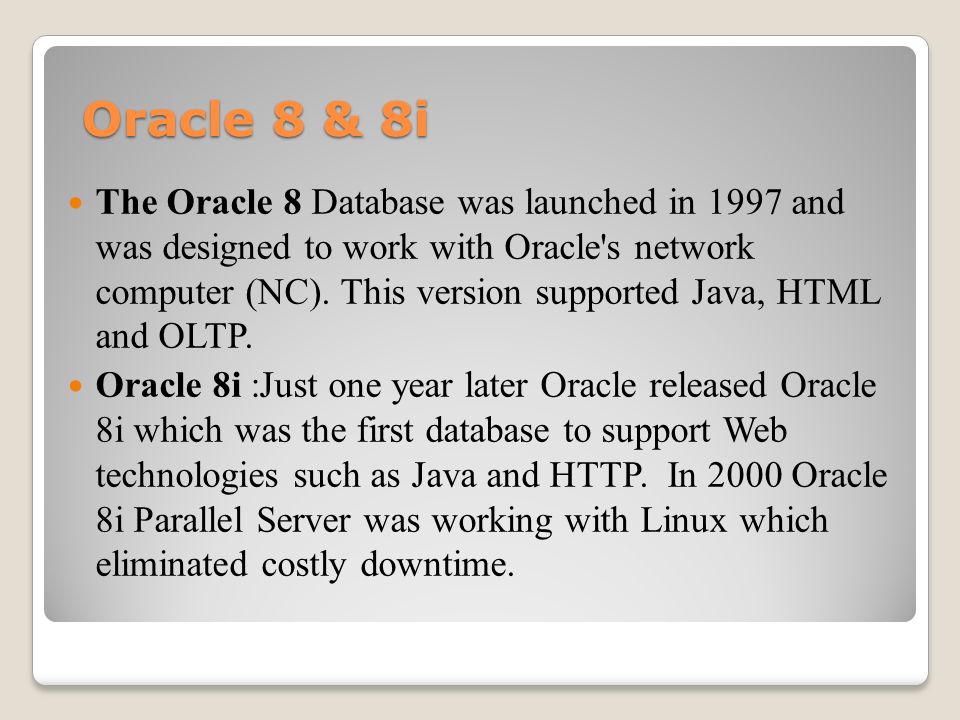 Oracle 8 & 8i

The Oracle 8 Database was launched in 1997 and was designed to work with Oracle's network computer (NC). This version supported Java, HTML and OLTP.

Oracle 8i :Just one year later Oracle released Oracle 8i which was the first database to support Web technologies such as Java and HTTP. In 2000 Oracle 8i Parallel Server was working with Linux which eliminated costly downtime.